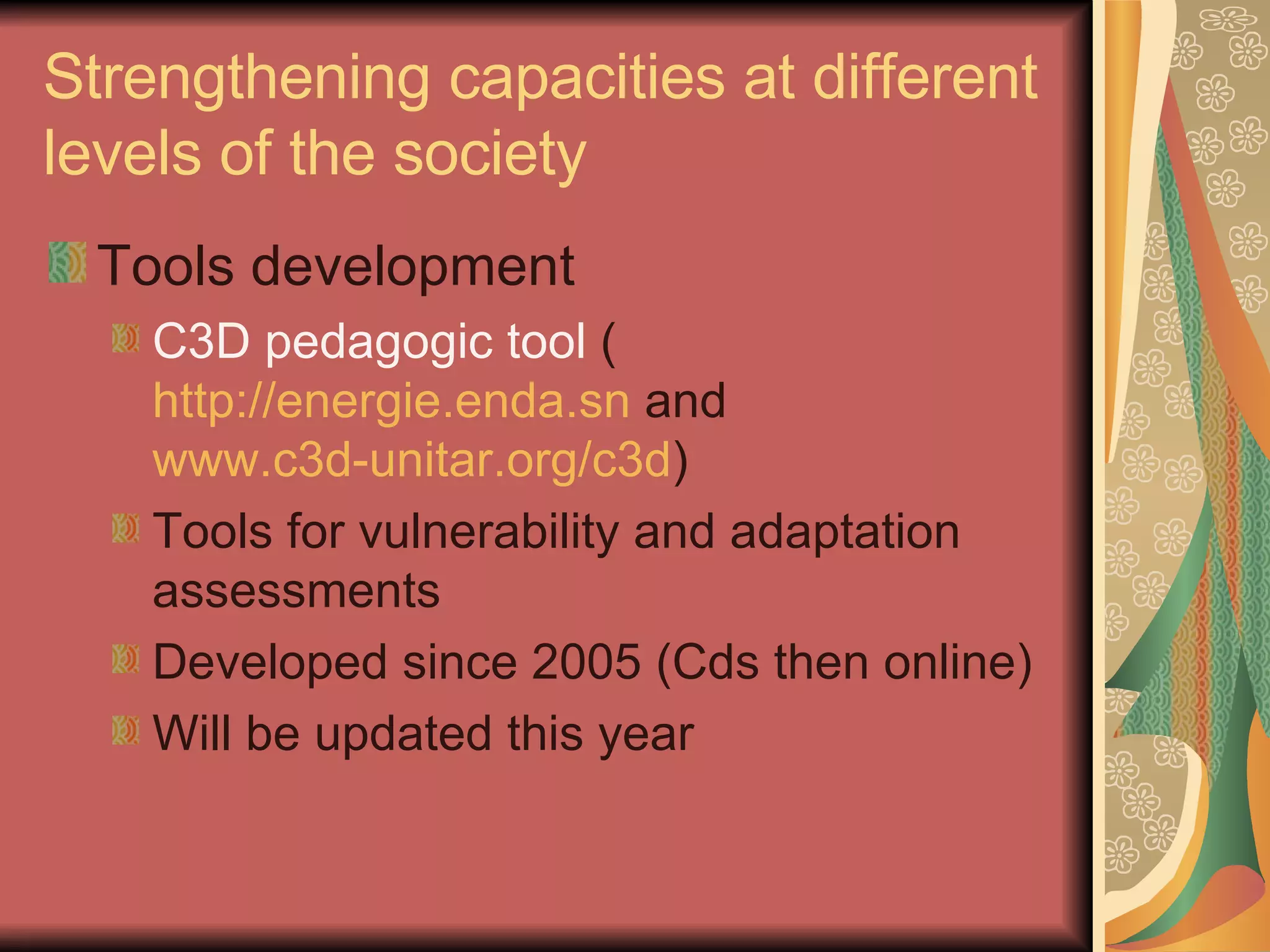 Strengthening capacities at different levels of the society

Tools development

C3D pedagogic tool ( http://energie.enda.sn and www.c3d-unitar.org/c3d)

Tools for vulnerability and adaptation assessments

Developed since 2005 (Cds then online)

Will be updated this year